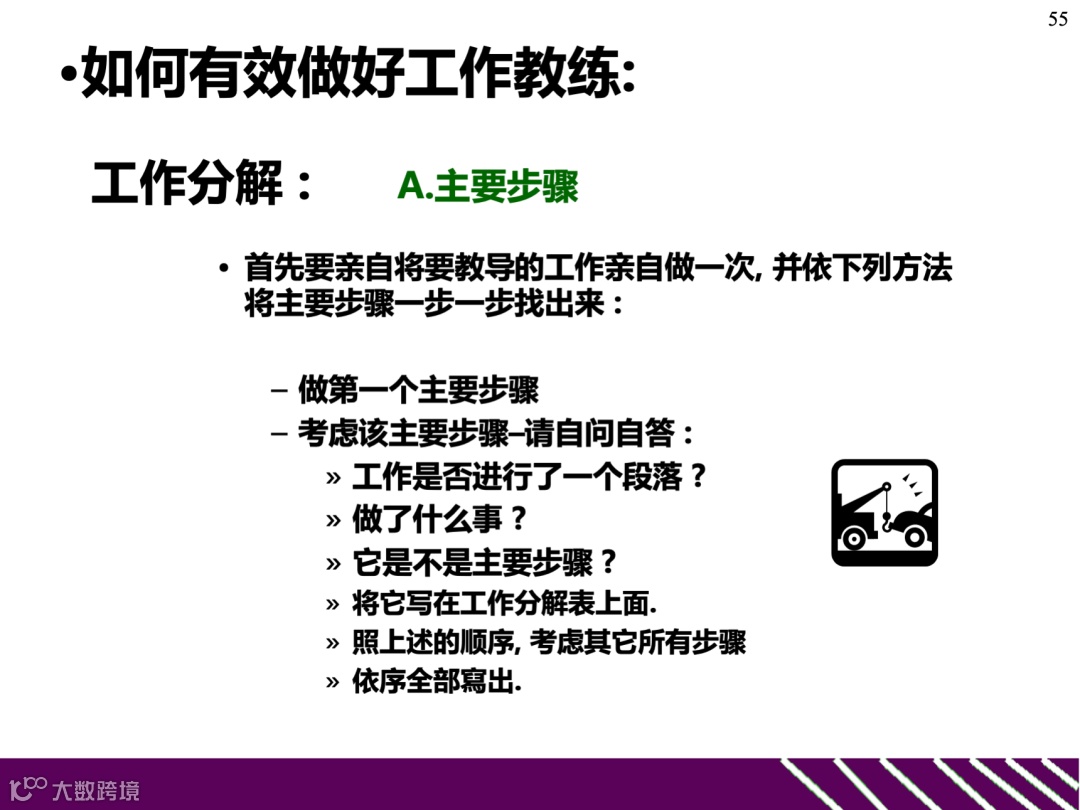 55

•如何有效做好工作教练:

工作分解： A.主要步骤

• 首先要亲自将要教导的工作亲自做一次, 并依下列方法将主要步骤一步一步找出来：

– 做第一个主要步骤
– 考虑该主要步骤–请自问自答：
» 工作是否进行了一个段落？
» 做了什么事？
» 它是不是主要步骤？
» 将它写在工作分解表上面.
» 照上述的顺序, 考虑其它所有步骤
» 依序全部寫出.

大数跨境